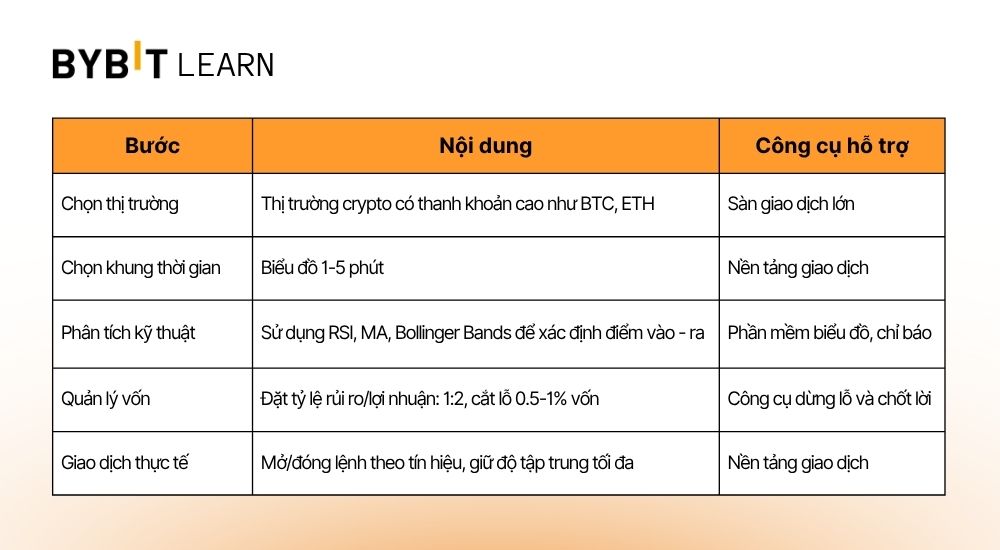 BYBIT LEARN

| Bước | Nội dung | Công cụ hỗ trợ |
|---|---|---|
| Chọn thị trường | Thị trường crypto có thanh khoản cao như BTC, ETH | Sàn giao dịch lớn |
| Chọn khung thời gian | Biểu đồ 1-5 phút | Nền tảng giao dịch |
| Phân tích kỹ thuật | Sử dụng RSI, MA, Bollinger Bands để xác định điểm vào - ra | Phần mềm biểu đồ, chỉ báo |
| Quản lý vốn | Đặt tỷ lệ rủi ro/lợi nhuận: 1:2, cắt lỗ 0.5-1% vốn | Công cụ dừng lỗ và chốt lời |
| Giao dịch thực tế | Mở/đóng lệnh theo tín hiệu, giữ độ tập trung tối đa | Nền tảng giao dịch |